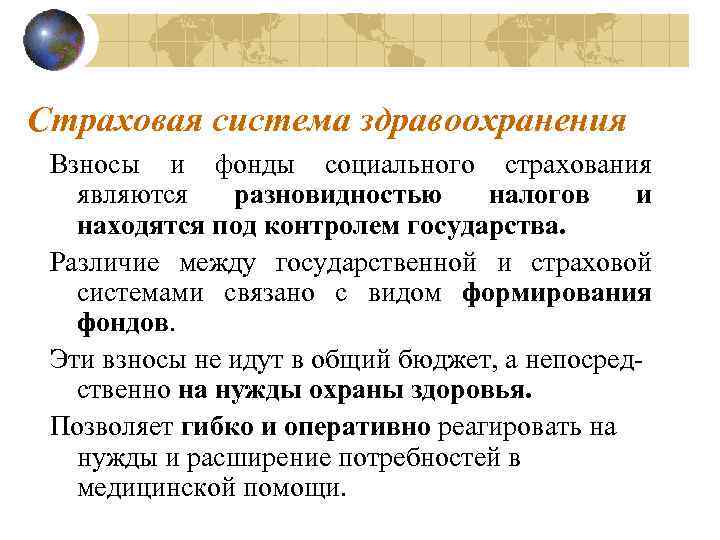 Страховая система здравоохранения

Взносы и фонды социального страхования являются разновидностью налогов и находятся под контролем государства.

Различие между государственной и страховой системами связано с видом формирования фондов.

Эти взносы не идут в общий бюджет, а непосредственно на нужды охраны здоровья.

Позволяет гибко и оперативно реагировать на нужды и расширение потребностей в медицинской помощи.